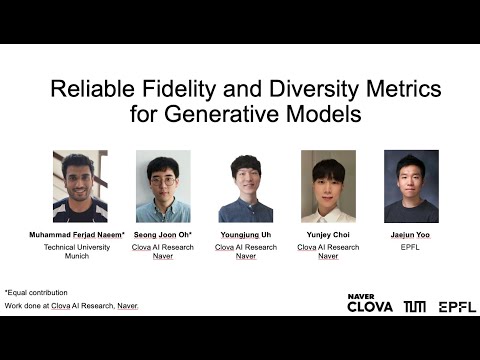 Reliable Fidelity and Diversity Metrics for Generative Models

Muhammad Ferjad Naeem*
Technical University Munich

Seong Joon Oh*
Clova AI Research
Naver

Youngjung Uh
Clova AI Research
Naver

Yunjey Choi
Clova AI Research
Naver

Jaejun Yoo
EPFL

*Equal contribution
Work done at Clova AI Research, Naver.

NAVER CLOVA TUM EPFL